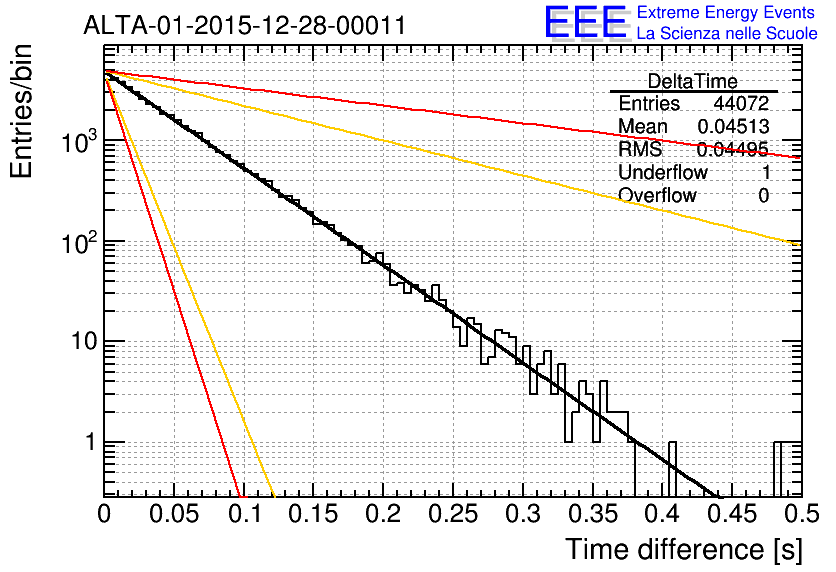 ALTA-01-2015-12-28-00011

EEE Extreme Energy Events
La Scienza nelle Scuole

| DeltaTime | |
|---|---|
| Entries | 44072 |
| Mean | 0.04513 |
| RMS | 0.04495 |
| Underflow | 1 |
| Overflow | 0 |

Entries/bin

$10^3$

$10^2$

10

1

0 0.05 0.1 0.15 0.2 0.25 0.3 0.35 0.4 0.45 0.5

Time difference [s]